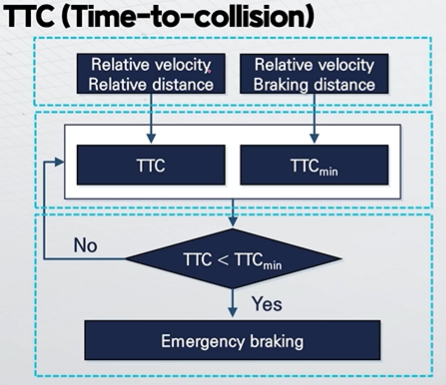 TTC (Time-to-collision)

Relative velocity
Relative distance

Relative velocity
Braking distance

TTC

$TTC_{min}$

No

$TTC < TTC_{min}$

Yes

Emergency braking